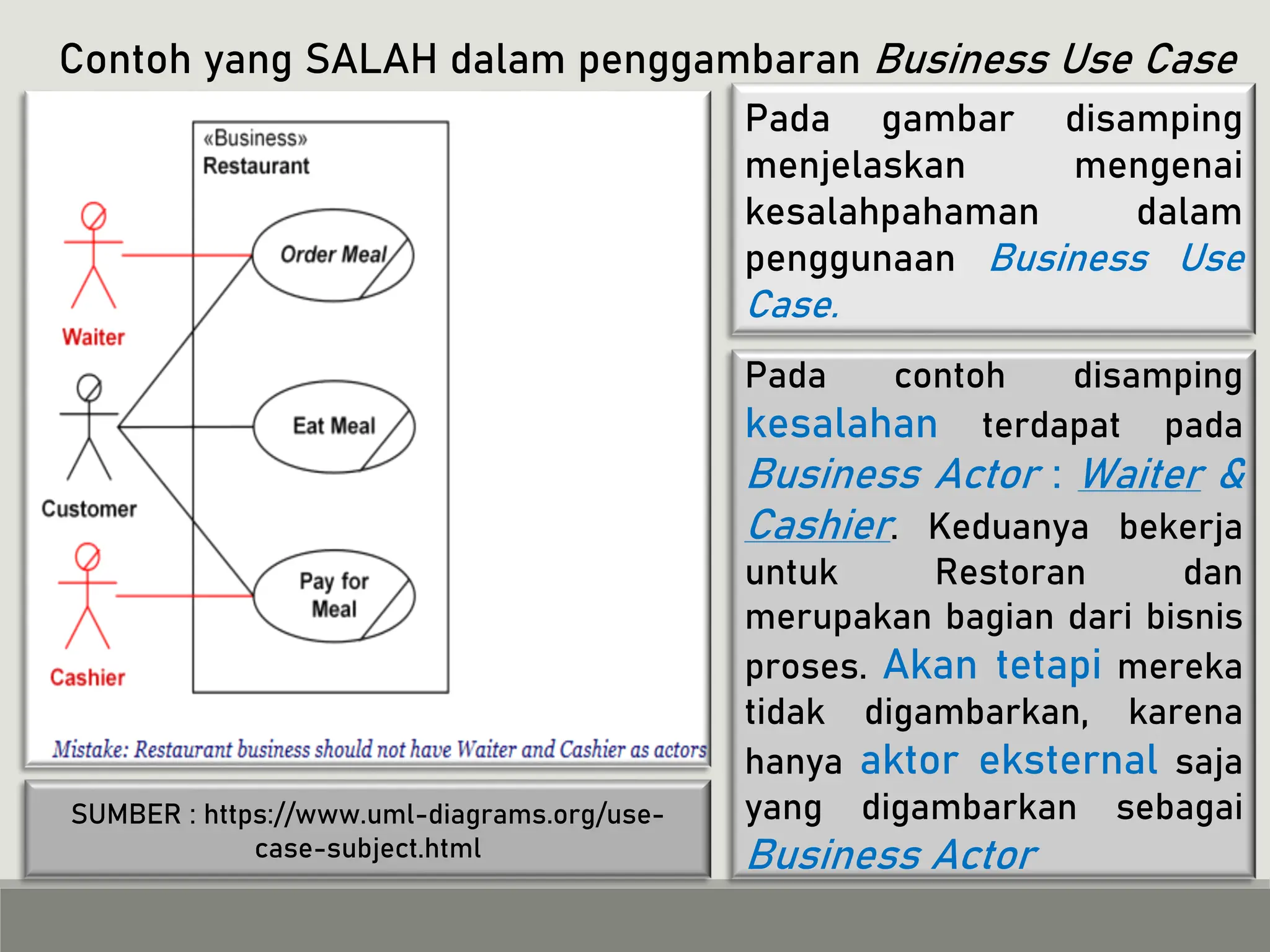 Contoh yang SALAH dalam penggambaran Business Use Case

«Business»
Restaurant

Order Meal

Eat Meal

Pay for Meal

Waiter

Customer

Cashier

Mistake: Restaurant business should not have Waiter and Cashier as actors

SUMBER : https://www.uml-diagrams.org/use-case-subject.html

Pada gambar disamping menjelaskan mengenai kesalahpahaman dalam penggunaan Business Use Case.

Pada contoh disamping kesalahan terdapat pada Business Actor : Waiter & Cashier. Keduanya bekerja untuk Restoran dan merupakan bagian dari bisnis proses. Akan tetapi mereka tidak digambarkan, karena hanya aktor eksternal saja yang digambarkan sebagai Business Actor